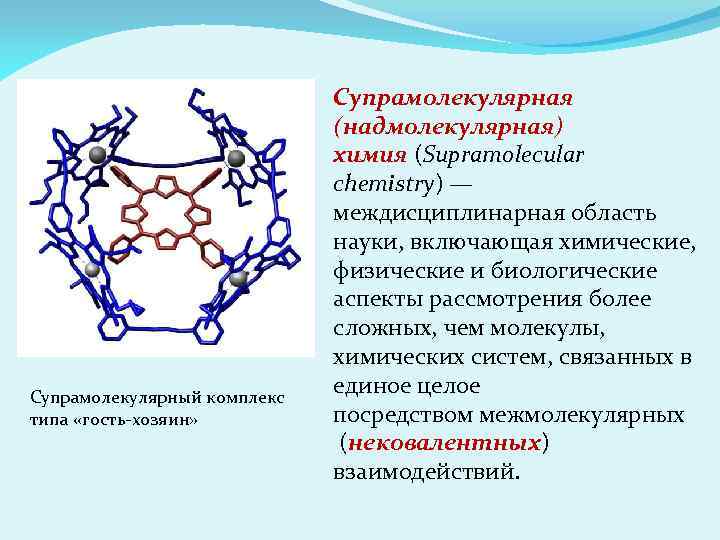 Супрамолекулярная (надмолекулярная) химия (Supramolecular chemistry) — междисциплинарная область науки, включающая химические, физические и биологические аспекты рассмотрения более сложных, чем молекулы, химических систем, связанных в единое целое посредством межмолекулярных (нековалентных) взаимодействий.

Супрамолекулярный комплекс типа «гость-хозяин»